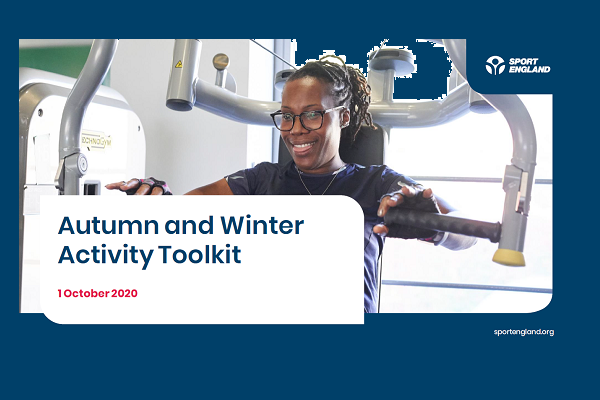 SPORT ENGLAND

TECHNOGYM

Autumn and Winter Activity Toolkit

1 October 2020

sportengland.org